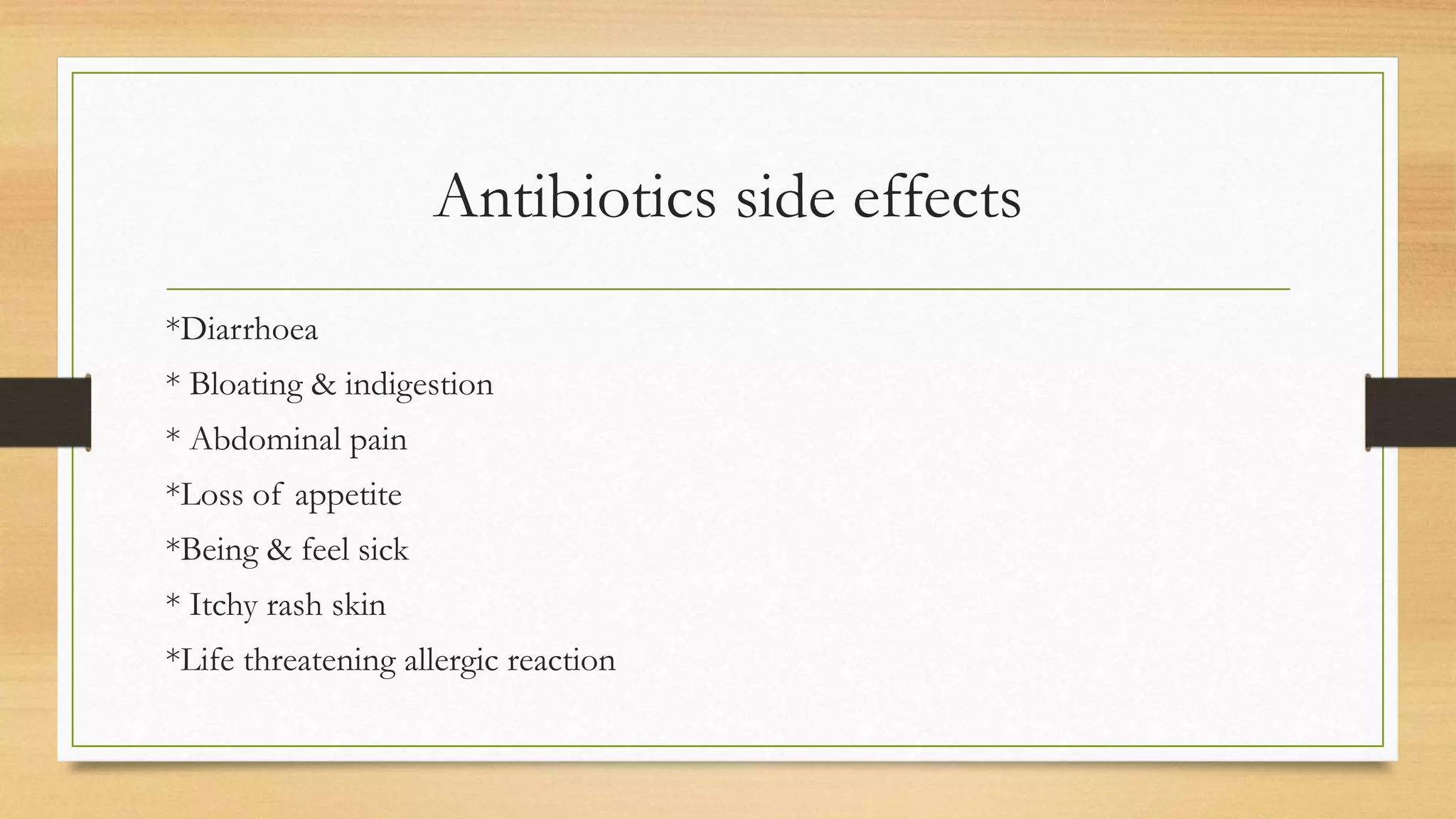 Antibiotics side effects

*Diarrhoea

* Bloating & indigestion

* Abdominal pain

*Loss of appetite

*Being & feel sick

* Itchy rash skin

*Life threatening allergic reaction